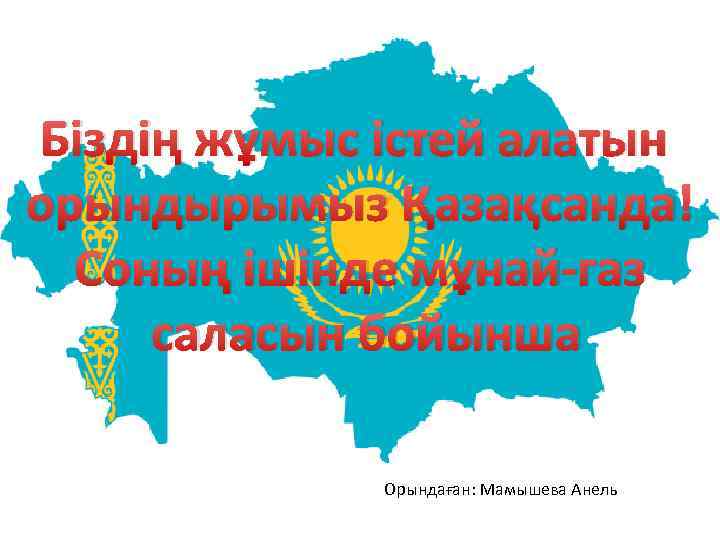 Біздің жұмыс істей алатын орындырымыз Қазақсанда! Соның ішінде мұнай-газ саласын бойынша

Орындаған: Мамышева Анель